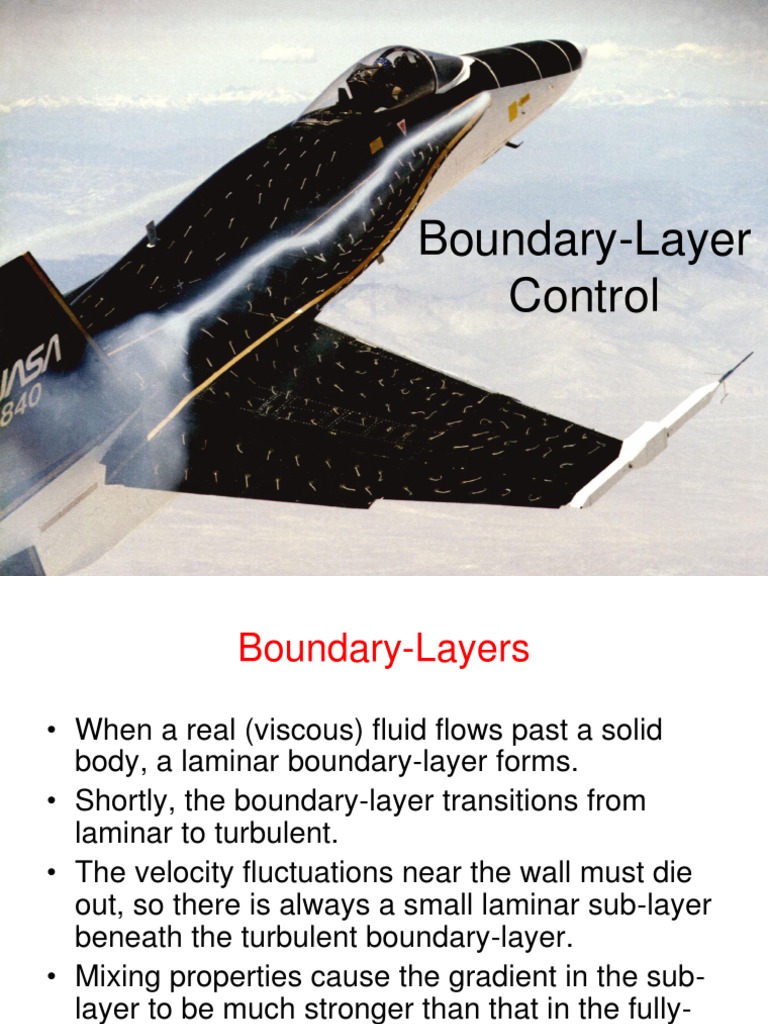 NASA
840

Boundary-Layer Control

Boundary-Layers

• When a real (viscous) fluid flows past a solid body, a laminar boundary-layer forms.
• Shortly, the boundary-layer transitions from laminar to turbulent.
• The velocity fluctuations near the wall must die out, so there is always a small laminar sub-layer beneath the turbulent boundary-layer.
• Mixing properties cause the gradient in the sub-layer to be much stronger than that in the fully-